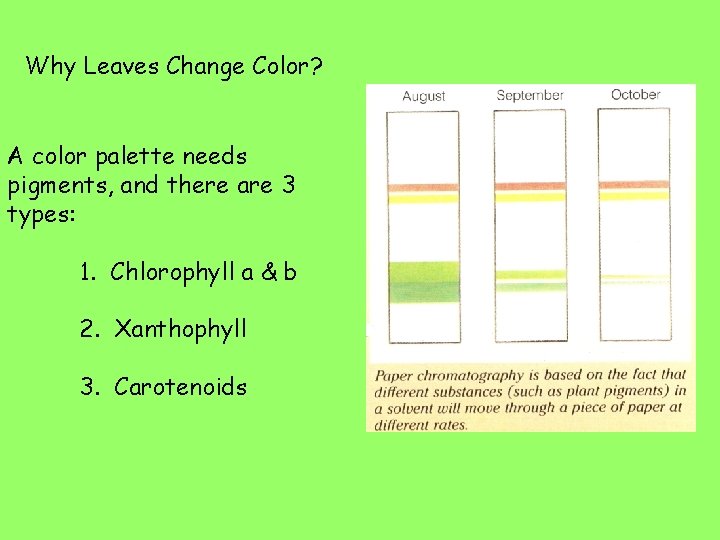 Why Leaves Change Color?

A color palette needs pigments, and there are 3 types:

1. Chlorophyll a & b

2. Xanthophyll

3. Carotenoids

August

September

October

Paper chromatography is based on the fact that different substances (such as plant pigments) in a solvent will move through a piece of paper at different rates.